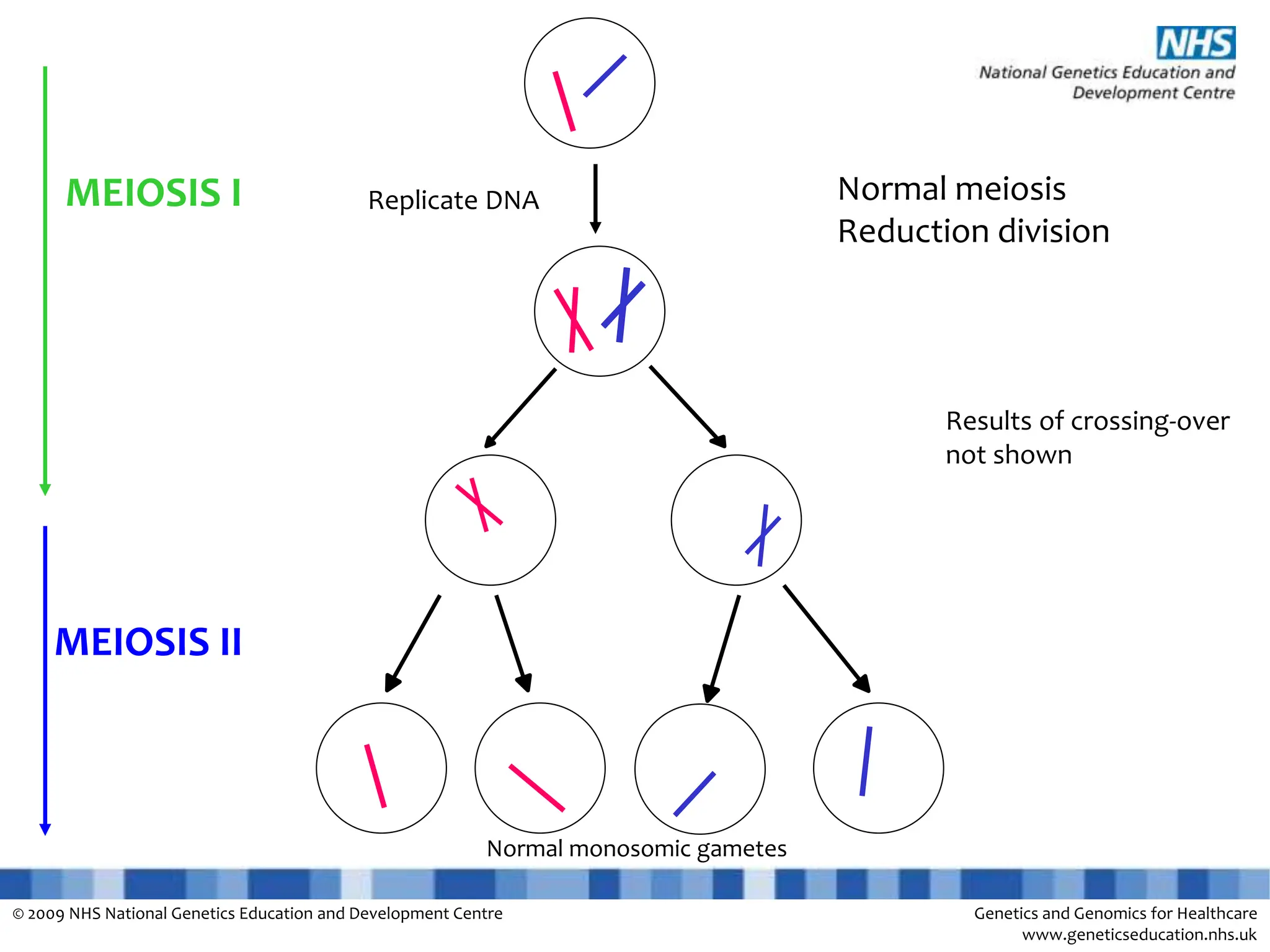 NHS
National Genetics Education and Development Centre

MEIOSIS I

Replicate DNA

Normal meiosis
Reduction division

Results of crossing-over not shown

MEIOSIS II

Normal monosomic gametes

© 2009 NHS National Genetics Education and Development Centre

Genetics and Genomics for Healthcare
www.geneticseducation.nhs.uk